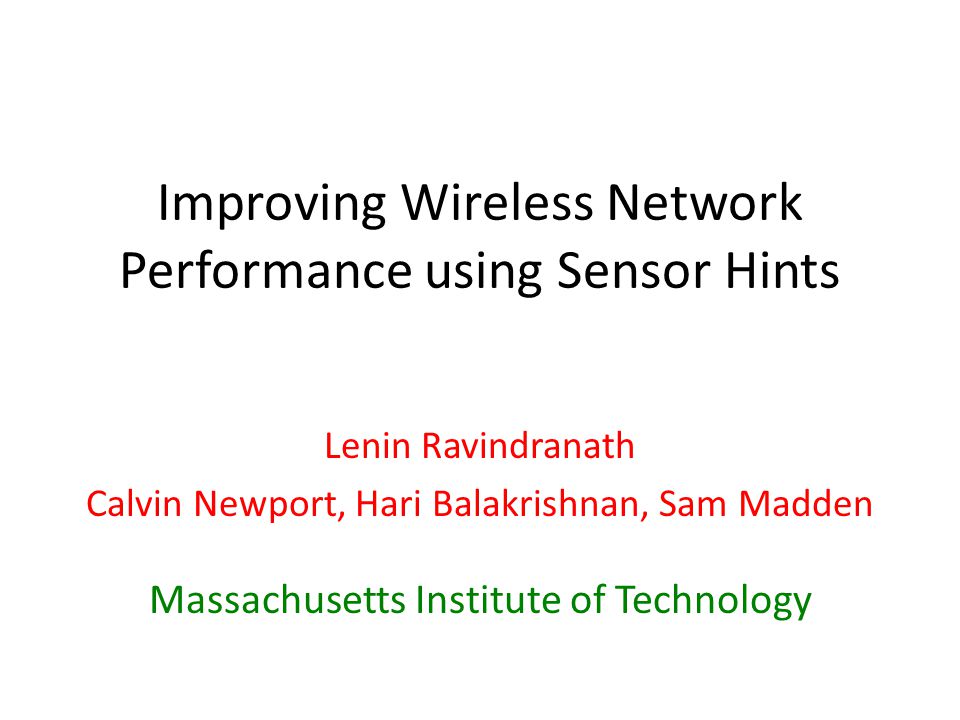 Improving Wireless Network Performance using Sensor Hints

Lenin Ravindranath

Calvin Newport, Hari Balakrishnan, Sam Madden

Massachusetts Institute of Technology